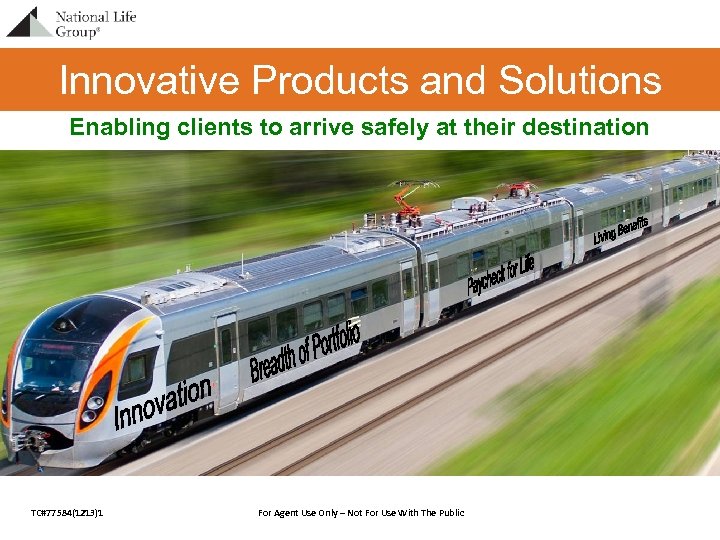 National Life Group®

Innovative Products and Solutions

Enabling clients to arrive safely at their destination

Innovation

Breadth of Portfolio

Paycheck for Life

Living Benefits

TC#77584(1213)1

For Agent Use Only – Not For Use With The Public